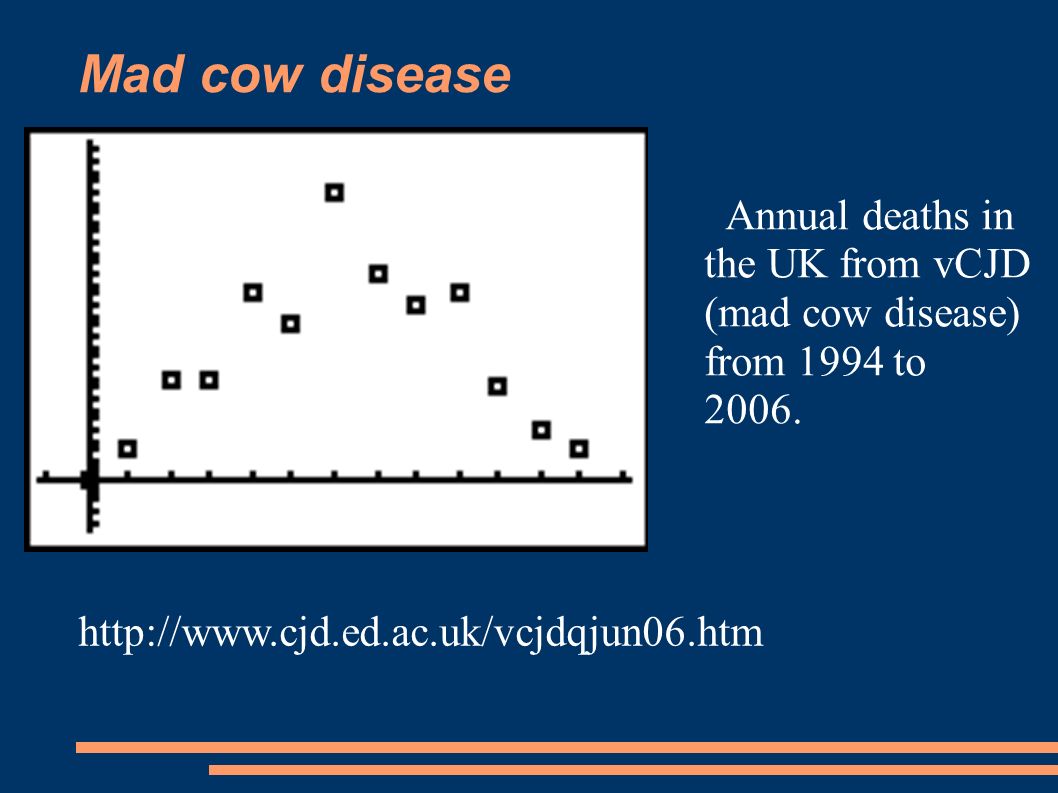 Mad cow disease

Annual deaths in the UK from vCJD (mad cow disease) from 1994 to 2006.

http://www.cjd.ed.ac.uk/vcjdqjun06.htm